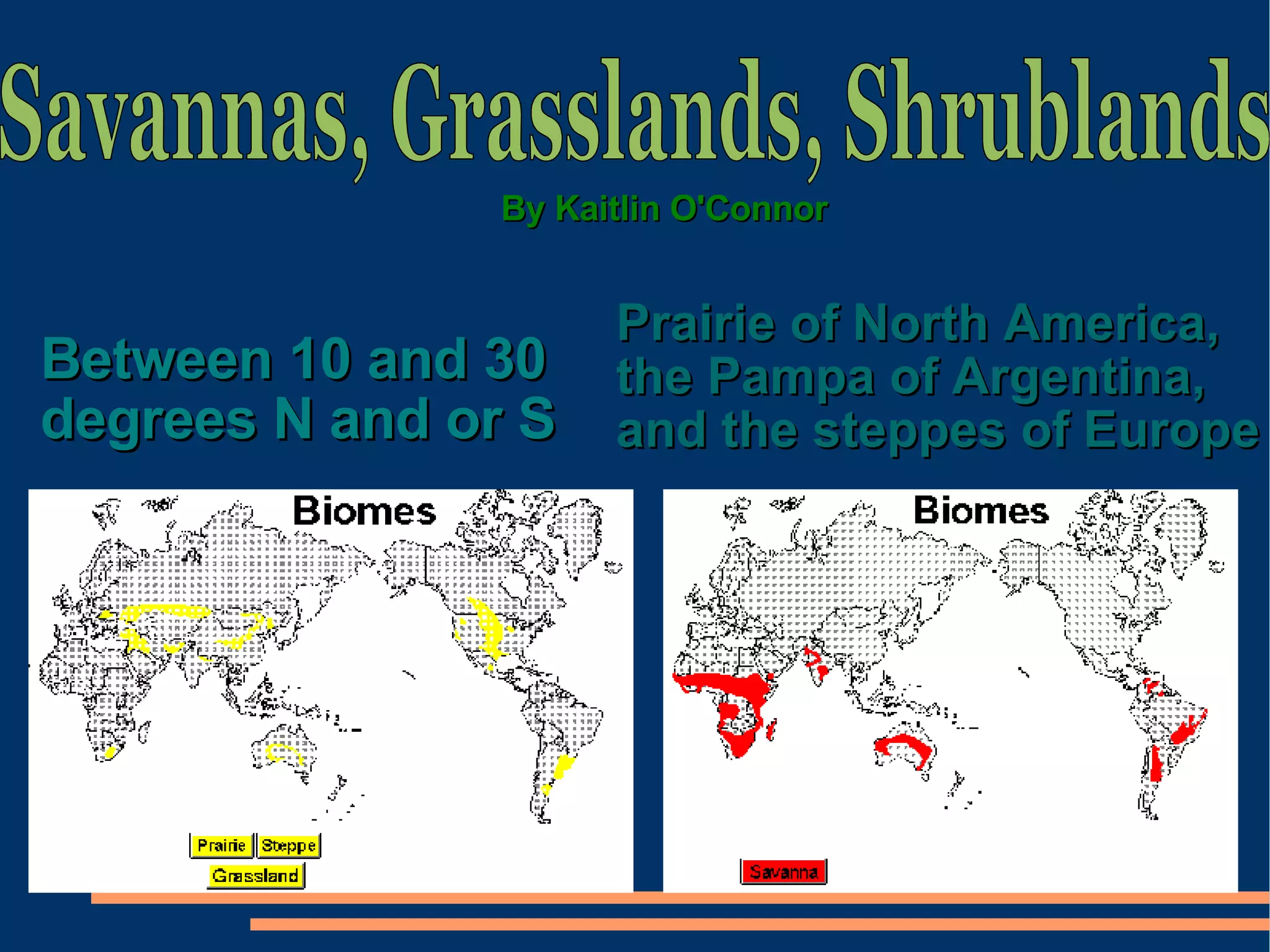 Savannas, Grasslands, Shrublands

By Kaitlin O'Connor

Between 10 and 30 degrees N and or S

Prairie of North America, the Pampa of Argentina, and the steppes of Europe

Biomes

Prairie Steppe

Grassland

Biomes

Savanna